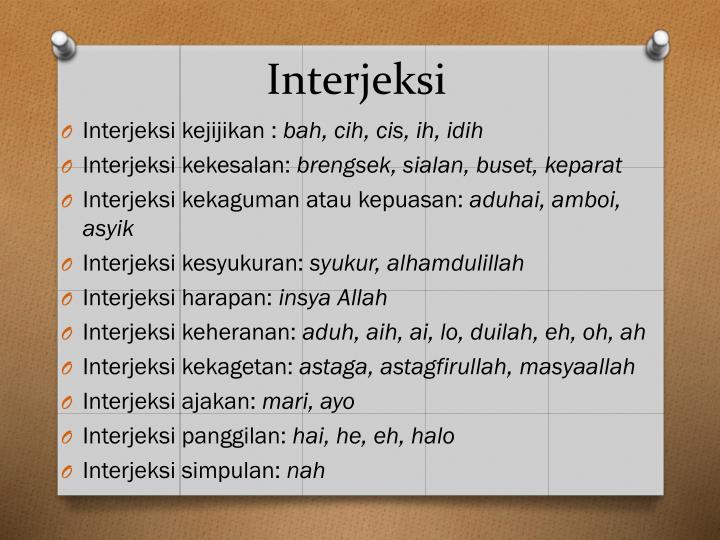 Interjeksi

O Interjeksi kejijikan : bah, cih, cis, ih, idih
O Interjeksi kekesalan: brengsek, sialan, buset, keparat
O Interjeksi kekaguman atau kepuasan: aduhai, amboi, asyik
O Interjeksi kesyukuran: syukur, alhamdulillah
O Interjeksi harapan: insya Allah
O Interjeksi keheranan: aduh, aih, ai, lo, duilah, eh, oh, ah
O Interjeksi kekagetan: astaga, astagfirullah, masyaallah
O Interjeksi ajakan: mari, ayo
O Interjeksi panggilan: hai, he, eh, halo
O Interjeksi simpulan: nah